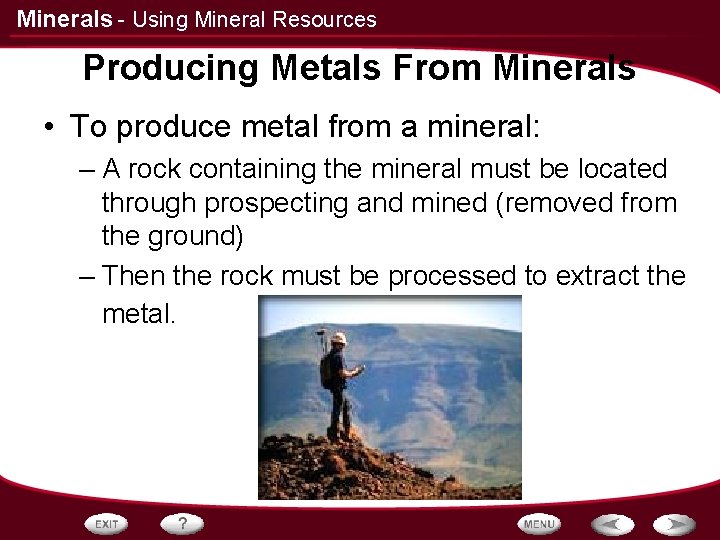 Minerals - Using Mineral Resources

Producing Metals From Minerals

• To produce metal from a mineral:

– A rock containing the mineral must be located through prospecting and mined (removed from the ground)

– Then the rock must be processed to extract the metal.

EXIT ? MENU